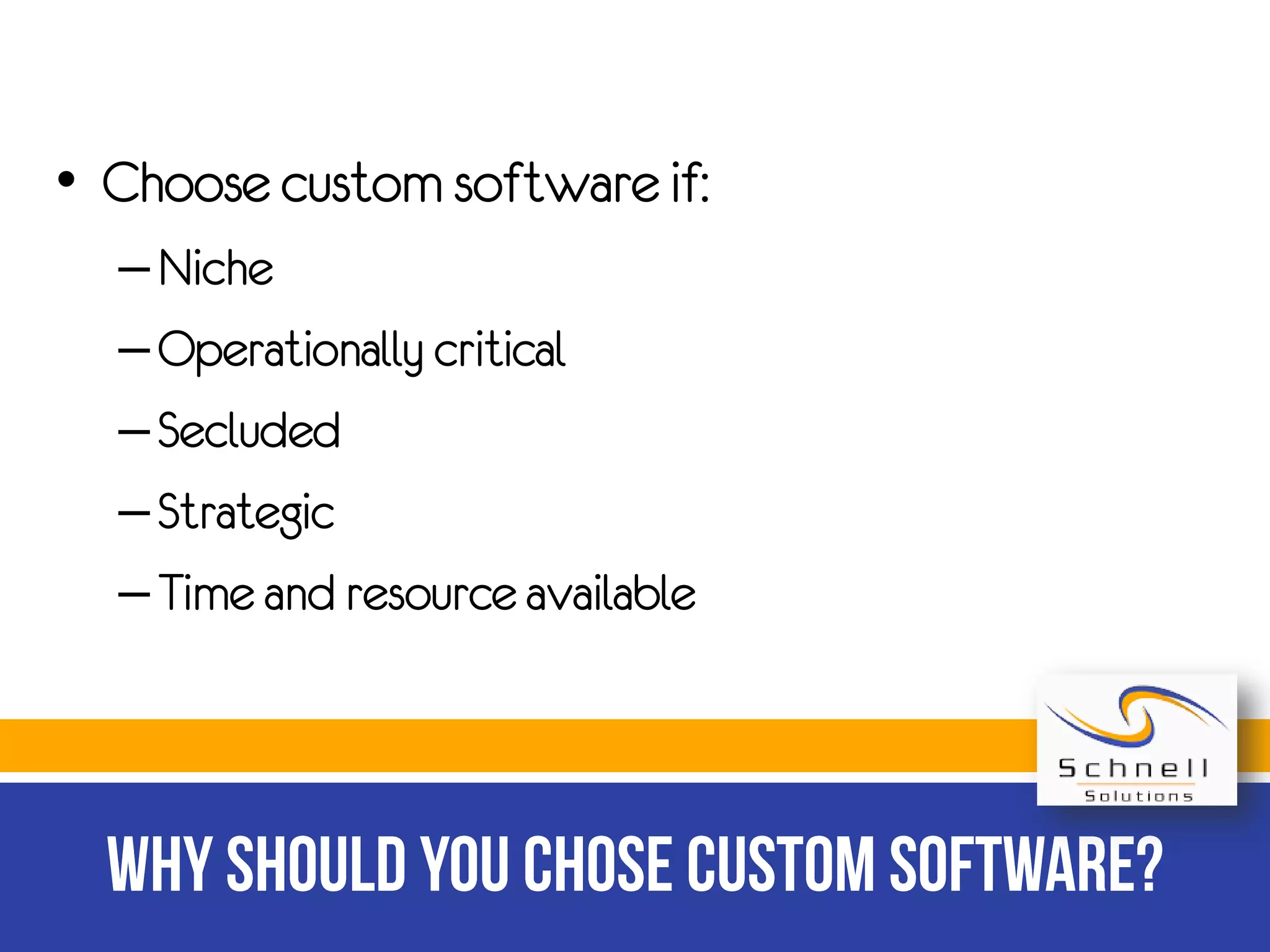 • Choose custom software if:
– Niche
– Operationally critical
– Secluded
– Strategic
– Time and resource available

Schnell
Solutions

WHY SHOULD YOU CHOSE CUSTOM SOFTWARE?